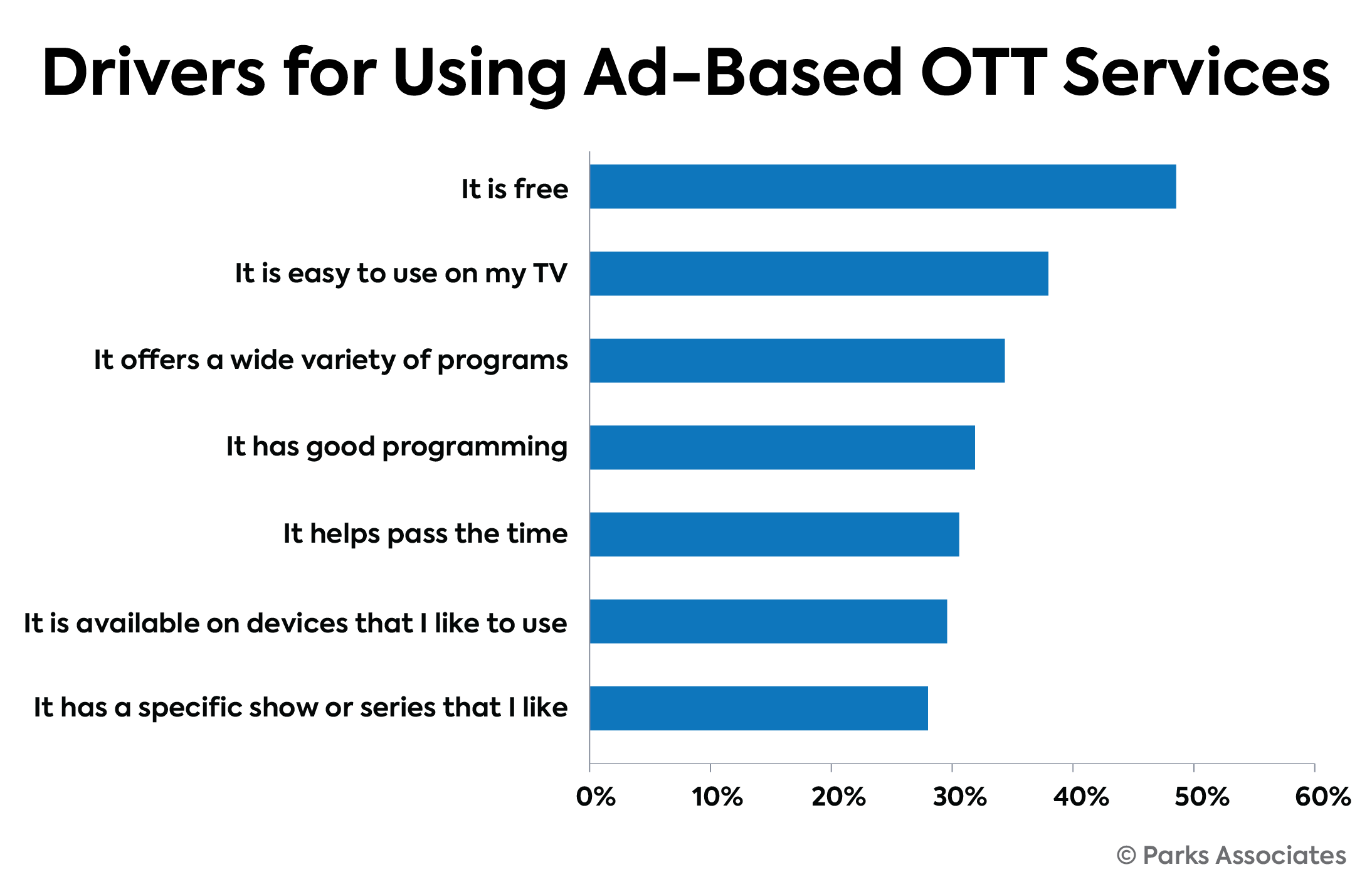 Drivers for Using Ad-Based OTT Services

It is free

It is easy to use on my TV

It offers a wide variety of programs

It has good programming

It helps pass the time

It is available on devices that I like to use

It has a specific show or series that I like

0%
10%
20%
30%
40%
50%
60%

© Parks Associates